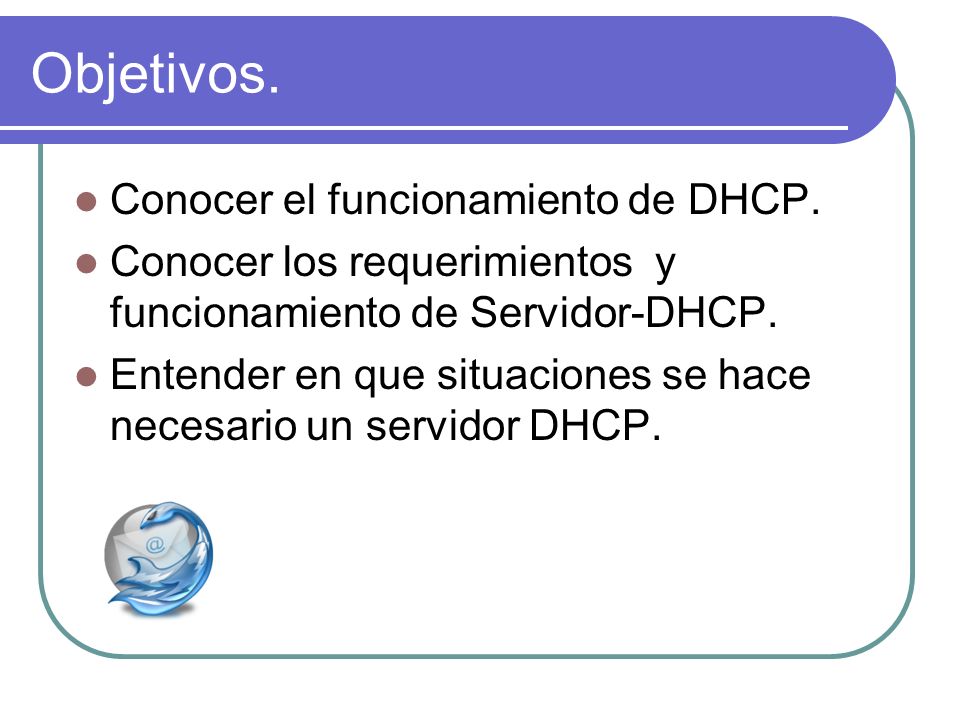 Objetivos.

- Conocer el funcionamiento de DHCP.
- Conocer los requerimientos y funcionamiento de Servidor-DHCP.
- Entender en que situaciones se hace necesario un servidor DHCP.

@